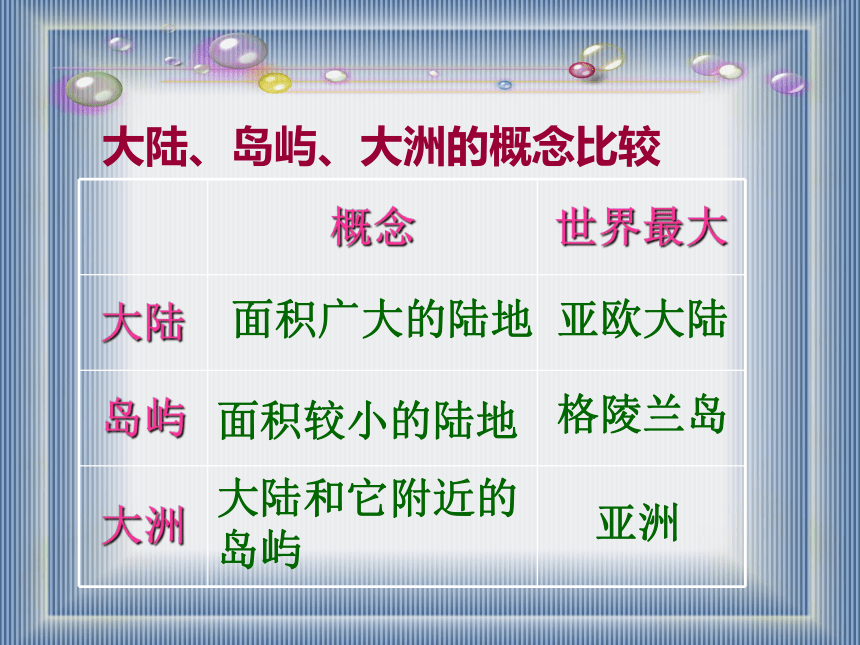 大陆、岛屿、大洲的概念比较

| | 概念 | 世界最大 |
|---|---|---|
| 大陆 | 面积广大的陆地 | 亚欧大陆 |
| 岛屿 | 面积较小的陆地 | 格陵兰岛 |
| 大洲 | 大陆和它附近的岛屿 | 亚洲 |